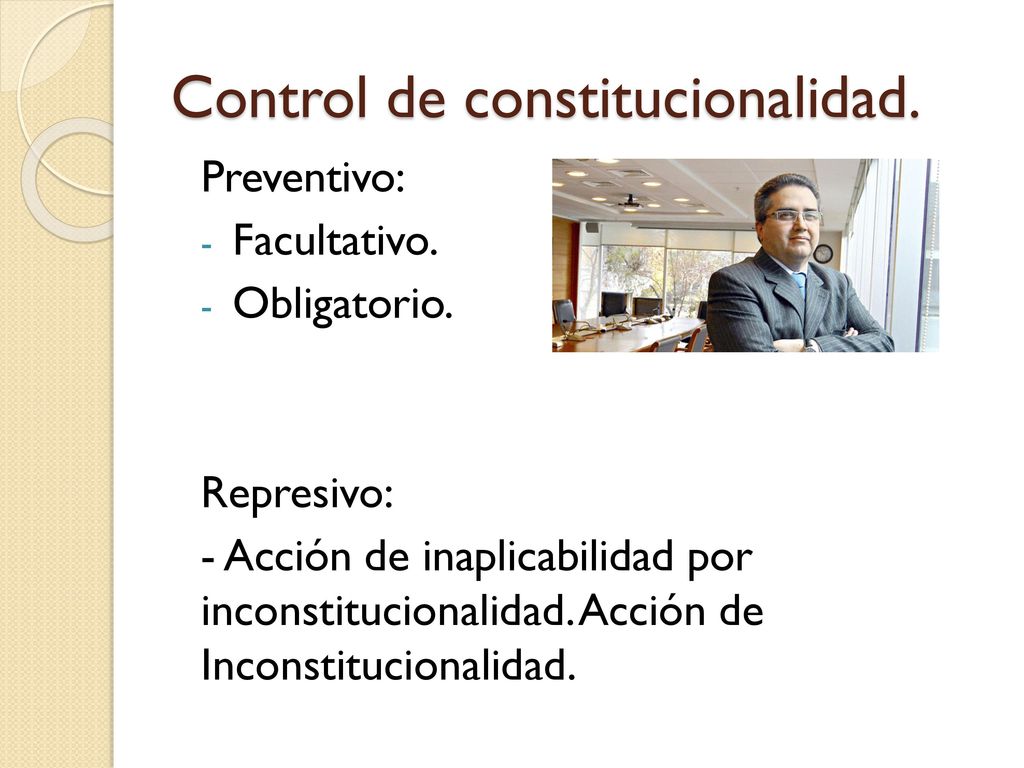 Control de constitucionalidad.

Preventivo:
- Facultativo.
- Obligatorio.

Represivo:
- Acción de inaplicabilidad por inconstitucionalidad. Acción de Inconstitucionalidad.